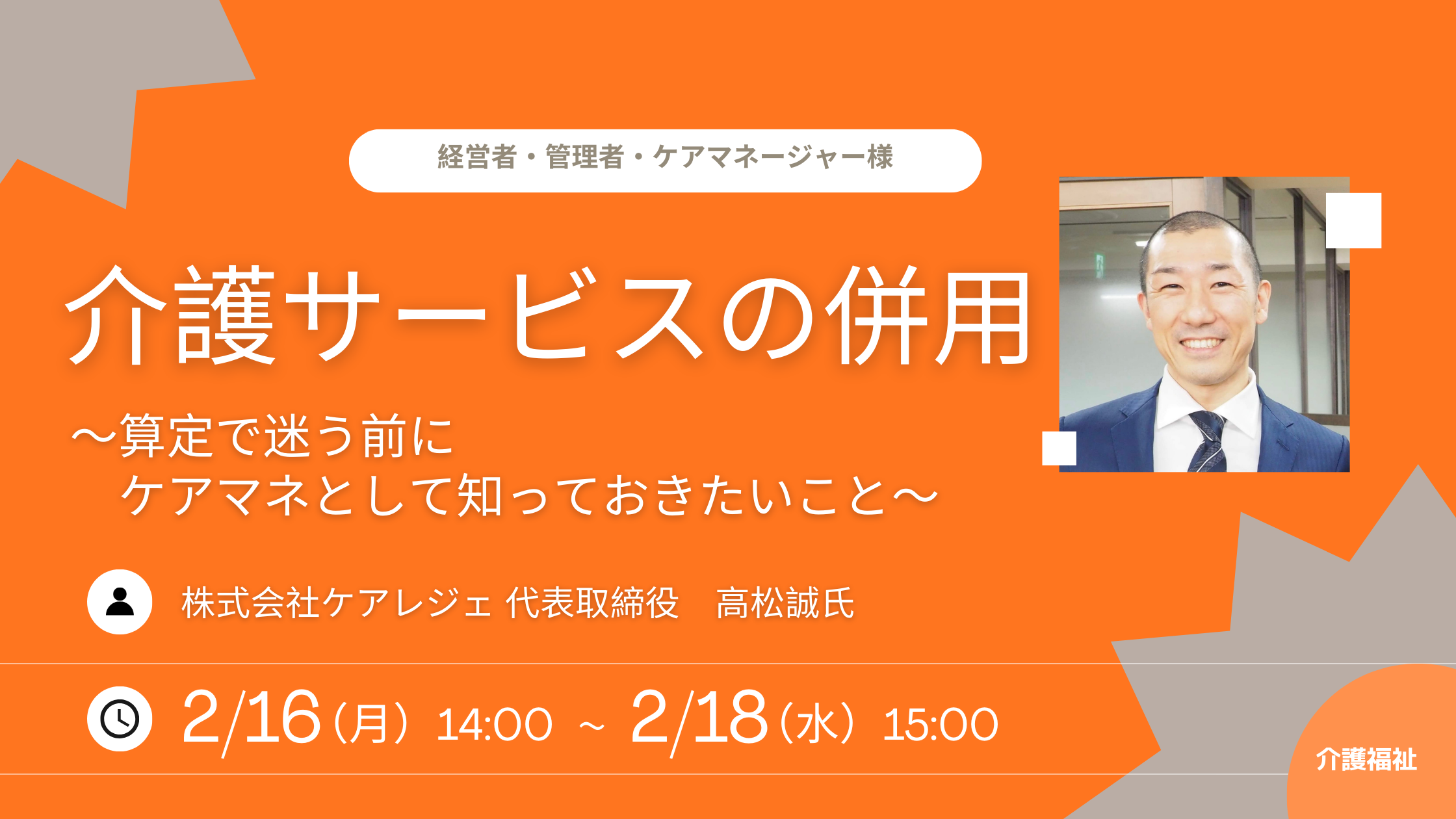 経営者・管理者・ケアマネージャー様

介護サービスの併用

～算定で迷う前に
ケアマネとして知っておきたいこと～

株式会社ケアレジェ 代表取締役　高松誠氏

2/16（月）14:00 ～ 2/18（水）15:00

介護福祉